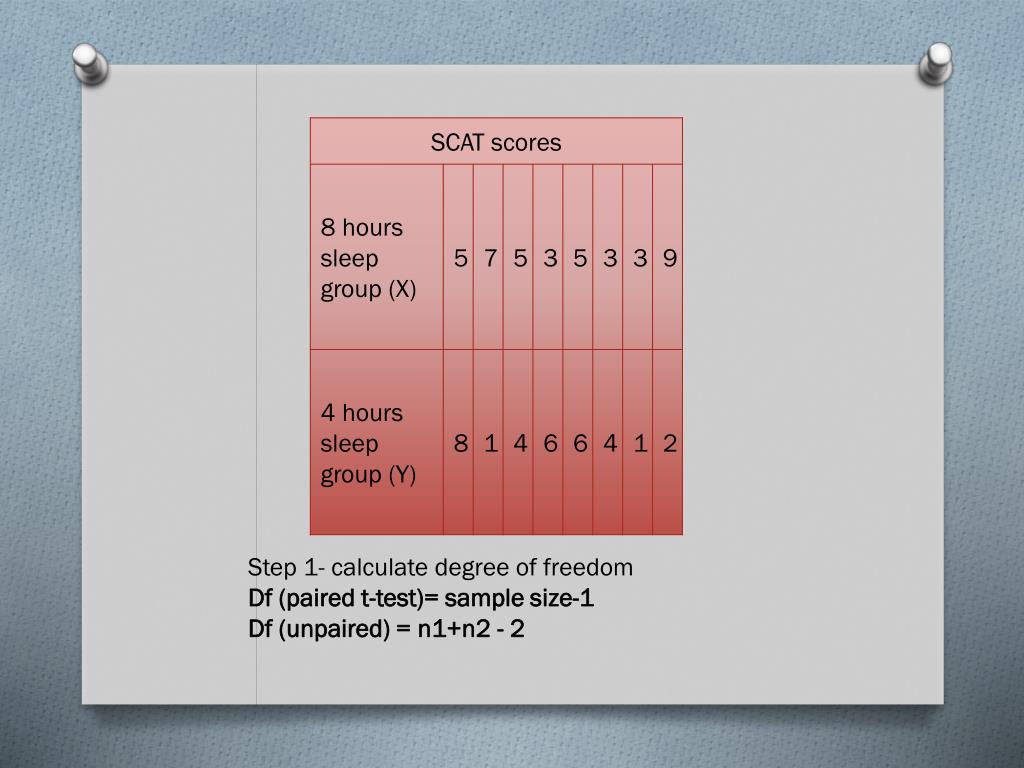 | SCAT scores | | | | | | | | |
|---|---|---|---|---|---|---|---|---|
| 8 hours sleep group (X) | 5 | 7 | 5 | 3 | 5 | 3 | 3 | 9 |
| 4 hours sleep group (Y) | 8 | 1 | 4 | 6 | 6 | 4 | 1 | 2 |

Step 1- calculate degree of freedom
Df (paired t-test)= sample size-1
Df (unpaired) = n1+n2 - 2